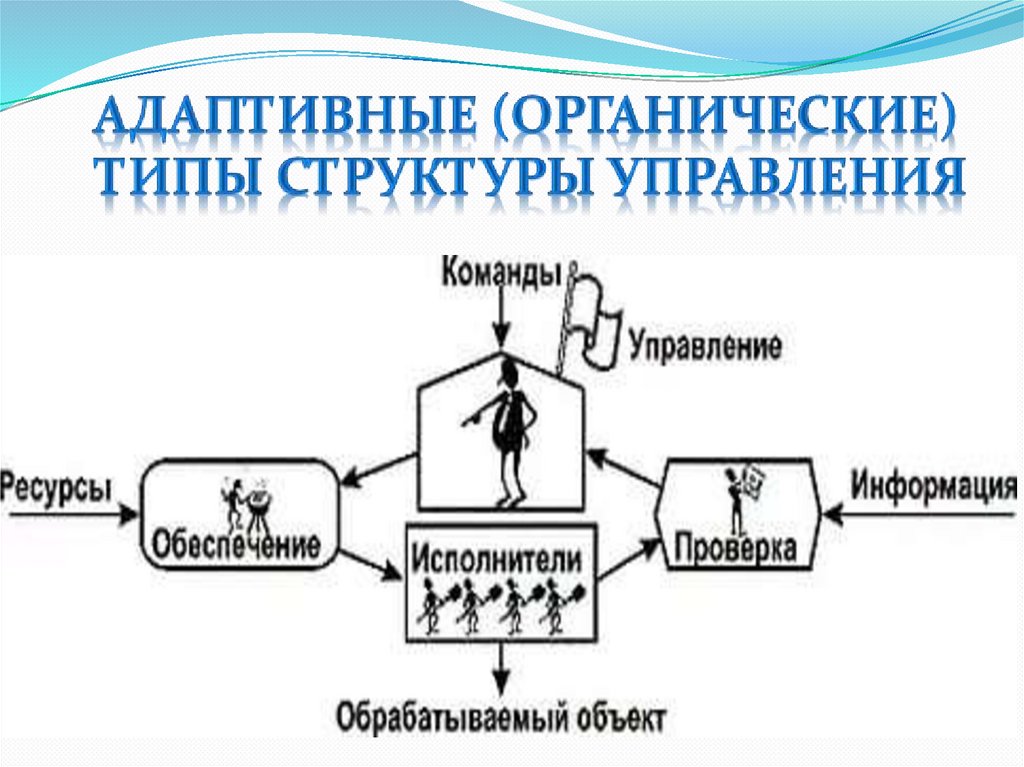 АДАПТИВНЫЕ (ОРГАНИЧЕСКИЕ) ТИПЫ СТРУКТУРЫ УПРАВЛЕНИЯ

Команды

Управление

Ресурсы

Обеспечение

Исполнители

Проверка

Информация

Обрабатываемый объект